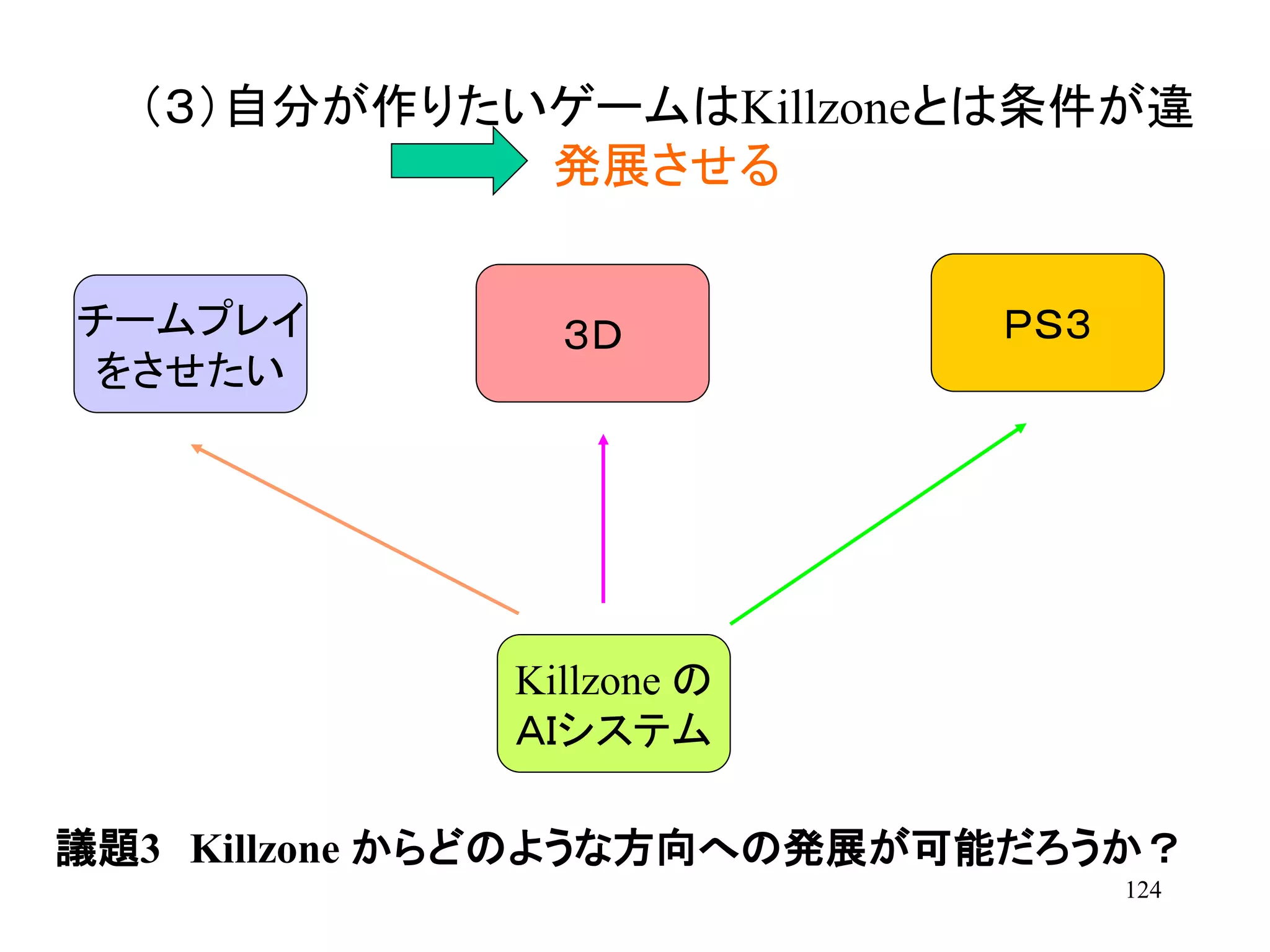 （３）自分が作りたいゲームはKillzoneとは条件が違

発展させる

チームプレイをさせたい

3D

PS3

Killzone の AIシステム

議題3　Killzone からどのような方向への発展が可能だろうか？

124